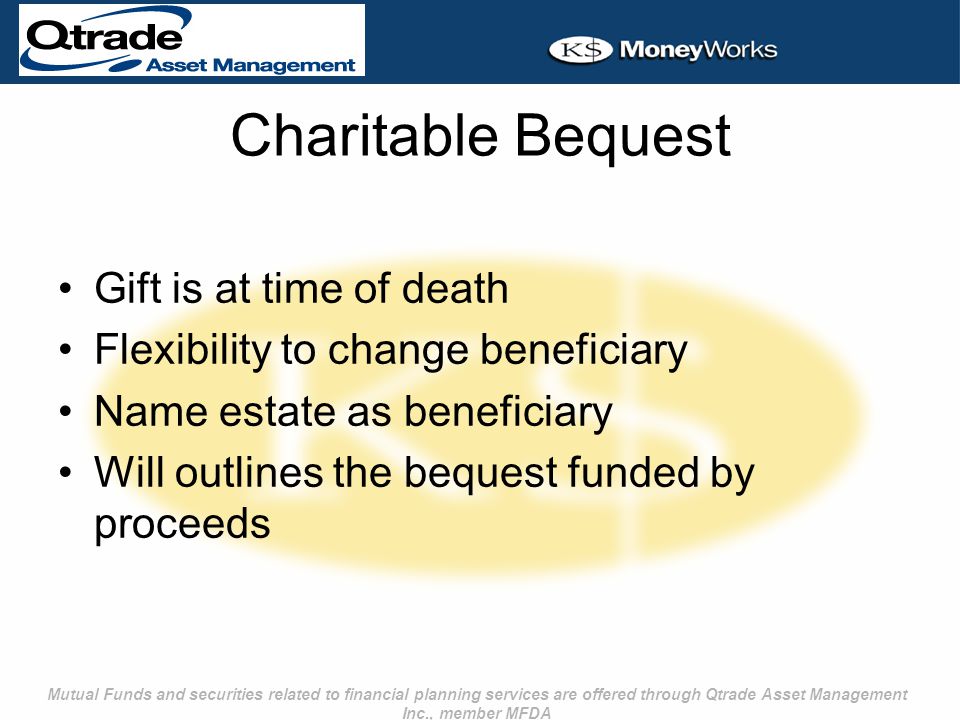 Qtrade Asset Management

K$ MoneyWorks

Charitable Bequest

• Gift is at time of death
• Flexibility to change beneficiary
• Name estate as beneficiary
• Will outlines the bequest funded by proceeds

Mutual Funds and securities related to financial planning services are offered through Qtrade Asset Management Inc., member MFDA